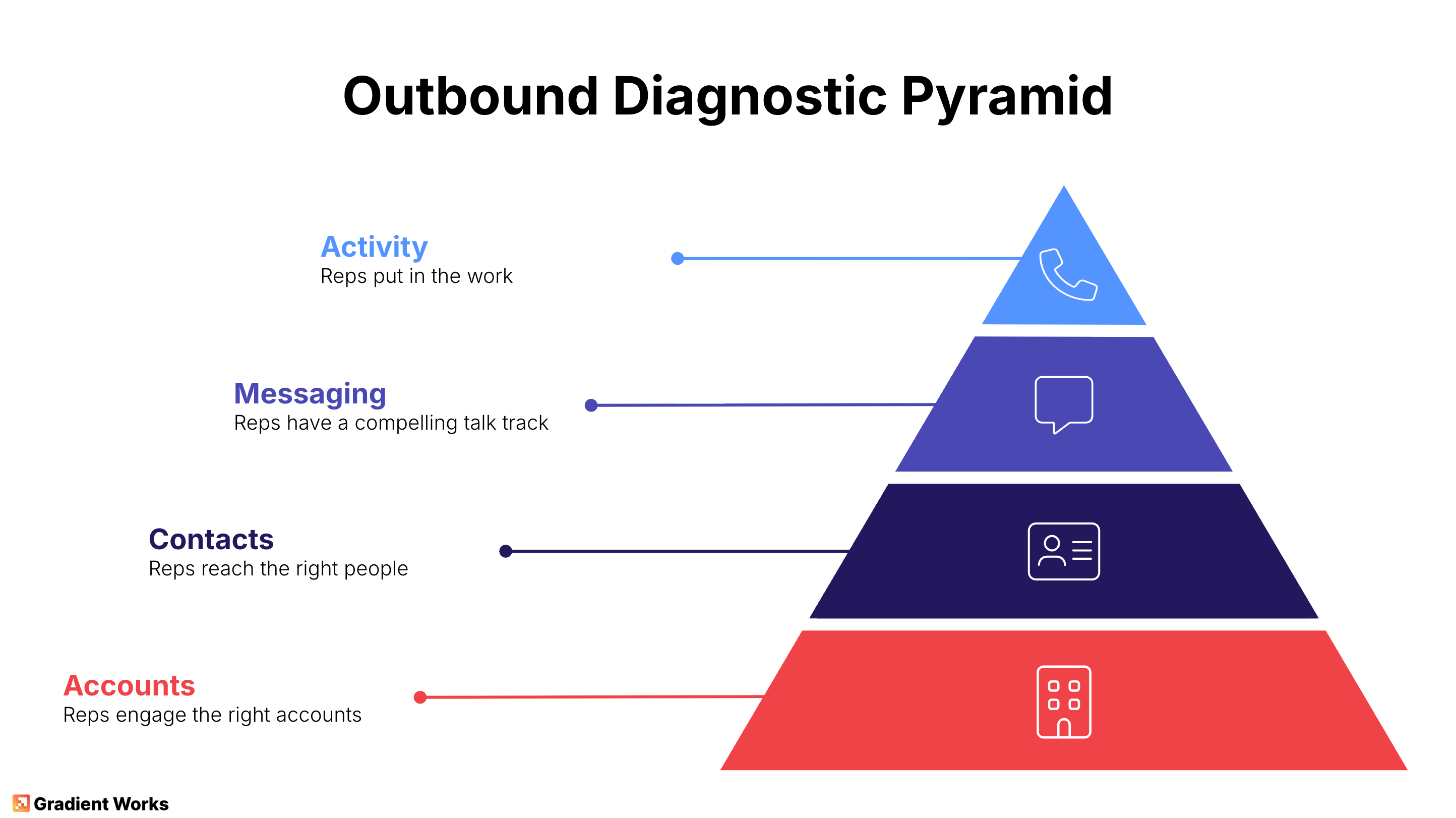 Outbound Diagnostic Pyramid

Activity
Reps put in the work

Messaging
Reps have a compelling talk track

Contacts
Reps reach the right people

Accounts
Reps engage the right accounts

Gradient Works